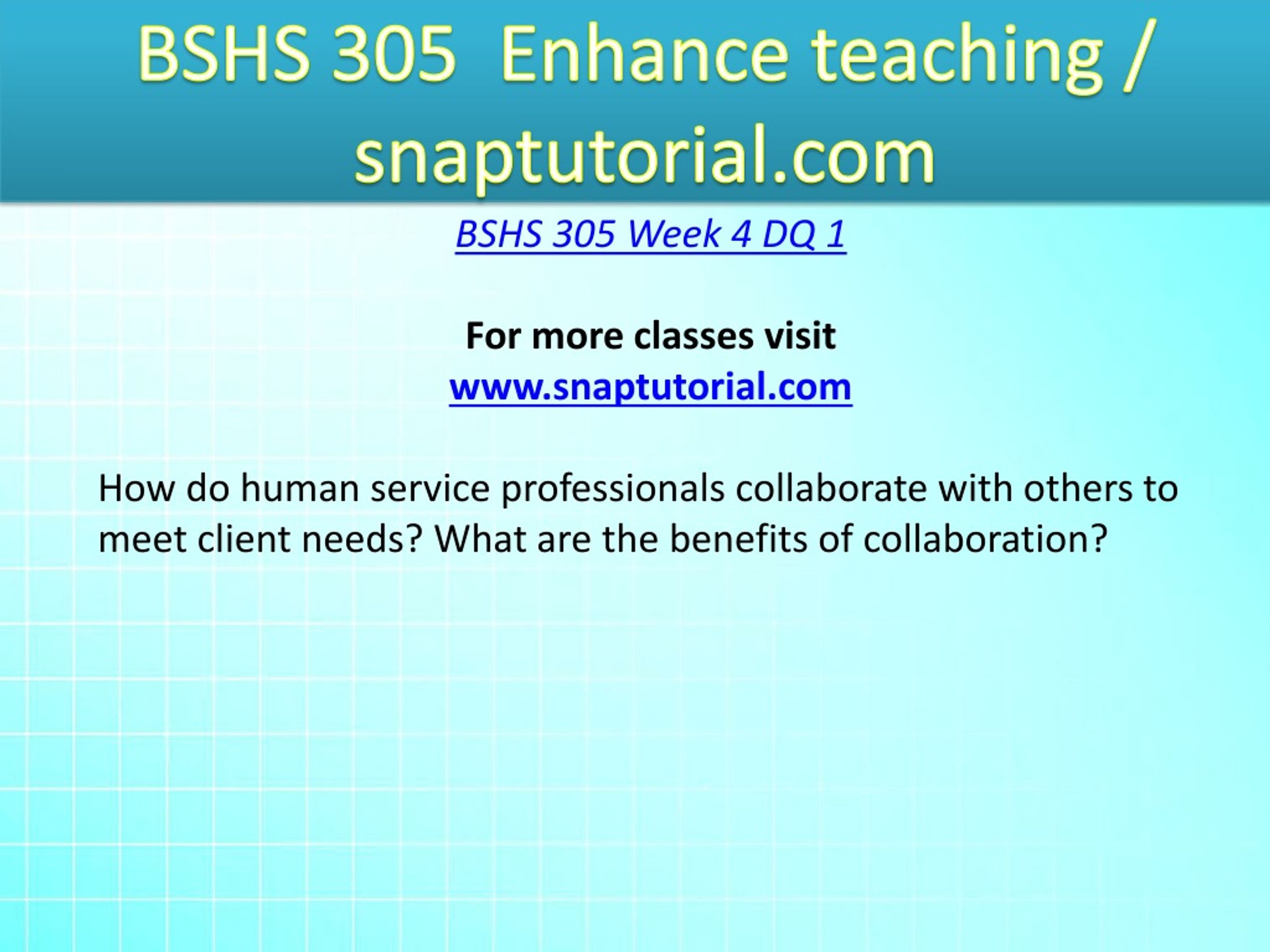 BSHS 305 Enhance teaching / snaptutorial.com

BSHS 305 Week 4 DQ 1

For more classes visit
www.snaptutorial.com

How do human service professionals collaborate with others to meet client needs? What are the benefits of collaboration?